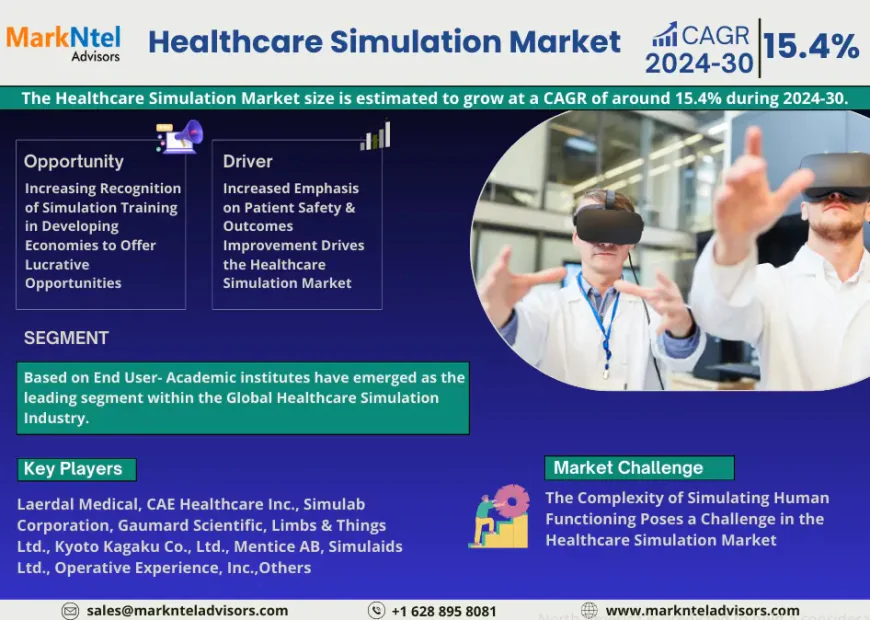 MarkNtel Advisors

Healthcare Simulation Market

CAGR 2024-30 15.4%

The Healthcare Simulation Market size is estimated to grow at a CAGR of around 15.4% during 2024-30.

Opportunity

Increasing Recognition of Simulation Training in Developing Economies to Offer Lucrative Opportunities

Driver

Increased Emphasis on Patient Safety & Outcomes Improvement Drives the Healthcare Simulation Market

SEGMENT

Based on End User- Academic institutes have emerged as the leading segment within the Global Healthcare Simulation Industry.

Key Players

Laerdal Medical, CAE Healthcare Inc., Simulab Corporation, Gaumard Scientific, Limbs & Things Ltd., Kyoto Kagaku Co., Ltd., Mentice AB, Simulaids Ltd., Operative Experience, Inc.,Others

Market Challenge

The Complexity of Simulating Human Functioning Poses a Challenge in the Healthcare Simulation Market

sales@marknteladvisors.com

+1 628 895 8081

www.marknteladvisors.com